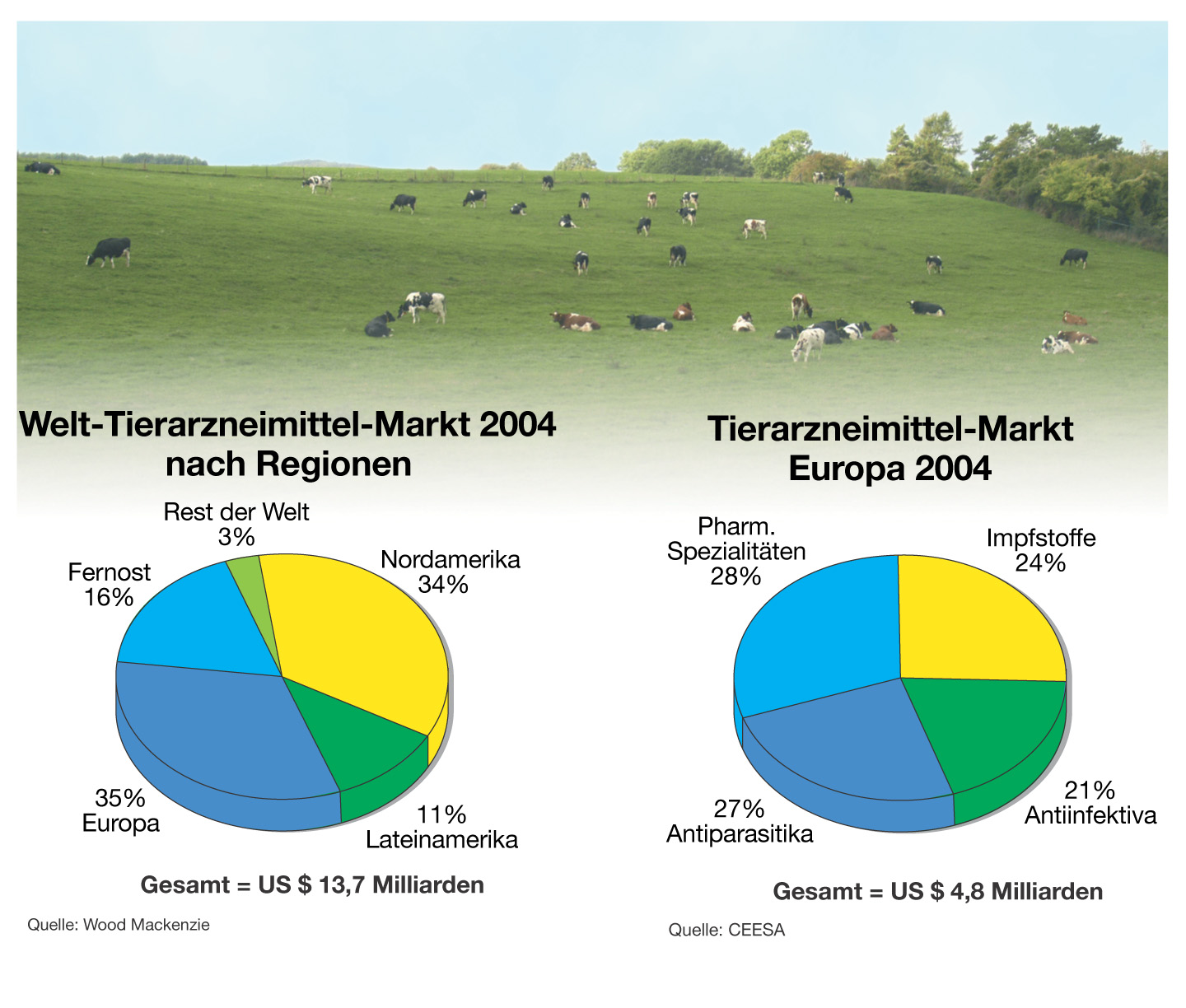 Welt-Tierarzneimittel-Markt 2004
nach Regionen

Rest der Welt
3%

Fernost
16%

Nordamerika
34%

35%
Europa

11%
Lateinamerika

Gesamt = US $ 13,7 Milliarden

Quelle: Wood Mackenzie

Tierarzneimittel-Markt
Europa 2004

Pharm.
Spezialitäten
28%

Impfstoffe
24%

27%
Antiparasitika

21%
Antiinfektiva

Gesamt = US $ 4,8 Milliarden

Quelle: CEESA